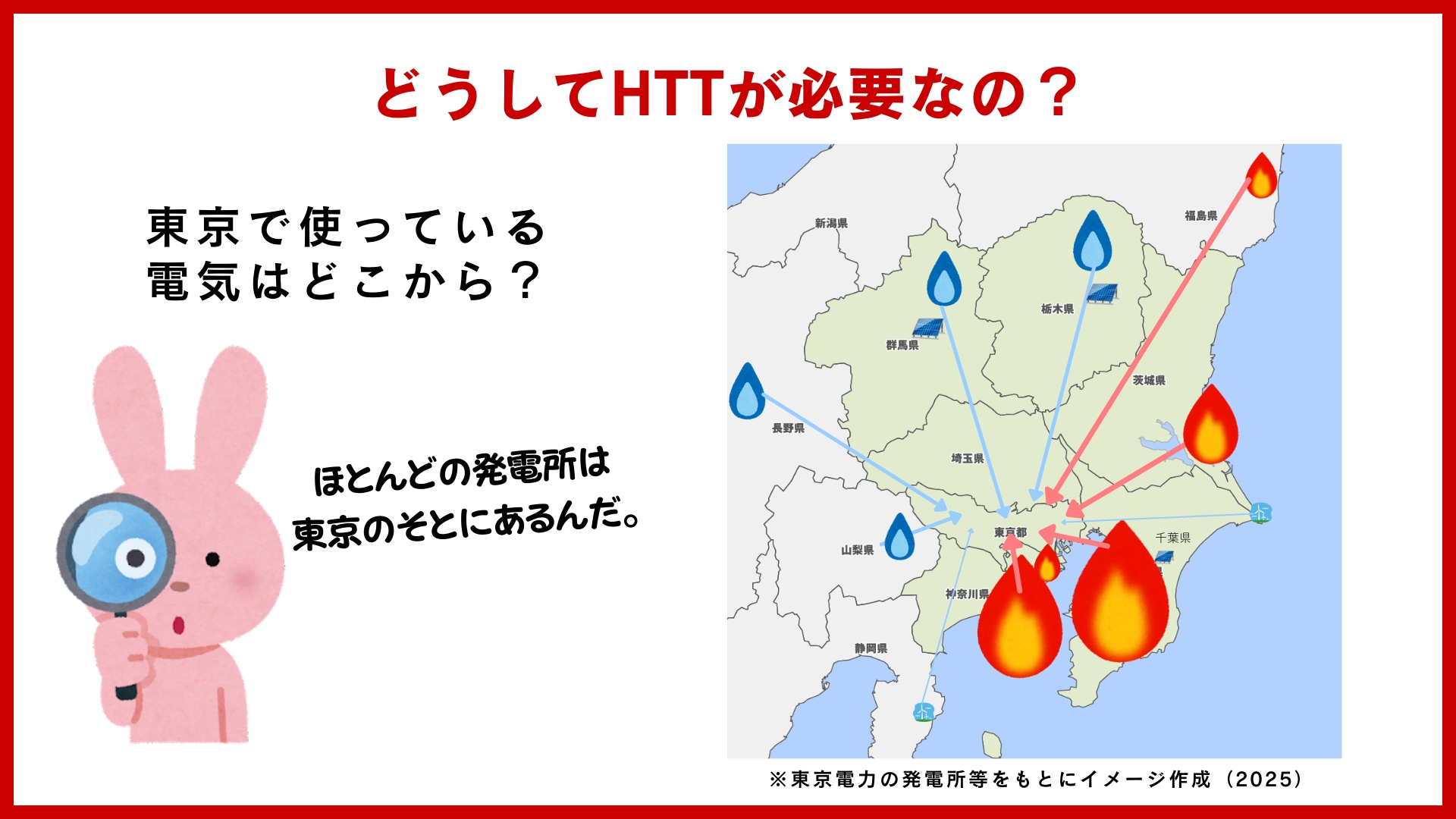 どうしてHTTが必要なの？

東京で使っている
電気はどこから？

ほとんどの発電所は
東京のそとにあるんだ。

新潟県
福島県
栃木県
群馬県
茨城県
長野県
埼玉県
東京都
千葉県
山梨県
神奈川県
静岡県

※東京電力の発電所等をもとにイメージ作成（2025）